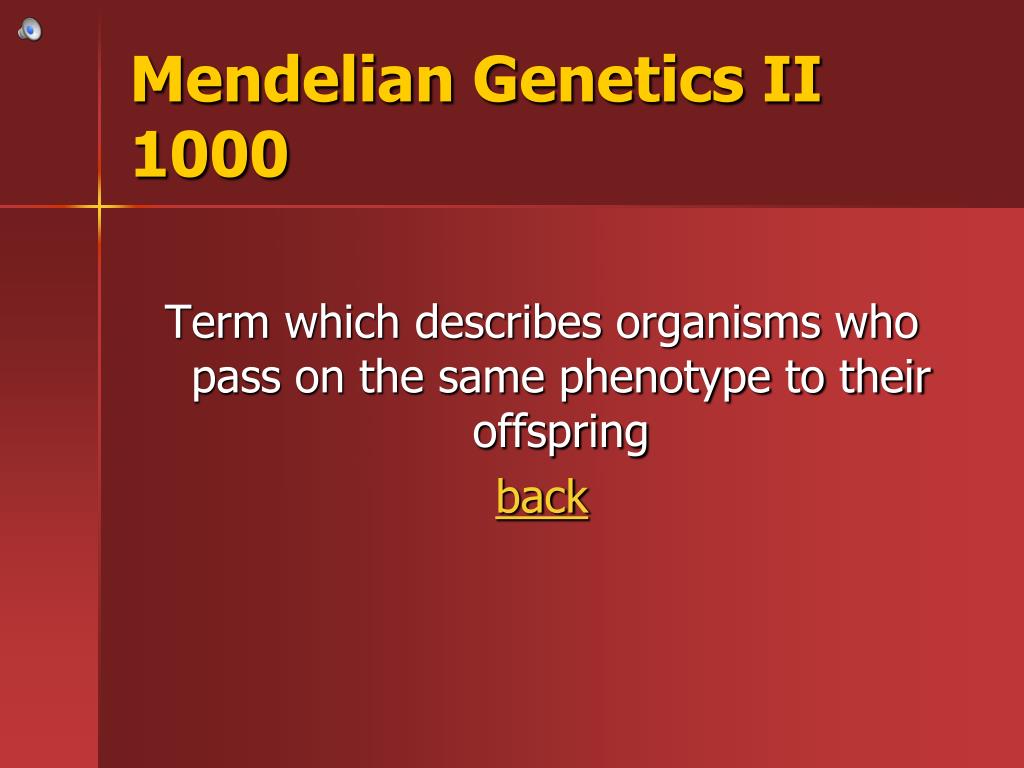 Mendelian Genetics II 1000

Term which describes organisms who pass on the same phenotype to their offspring

back